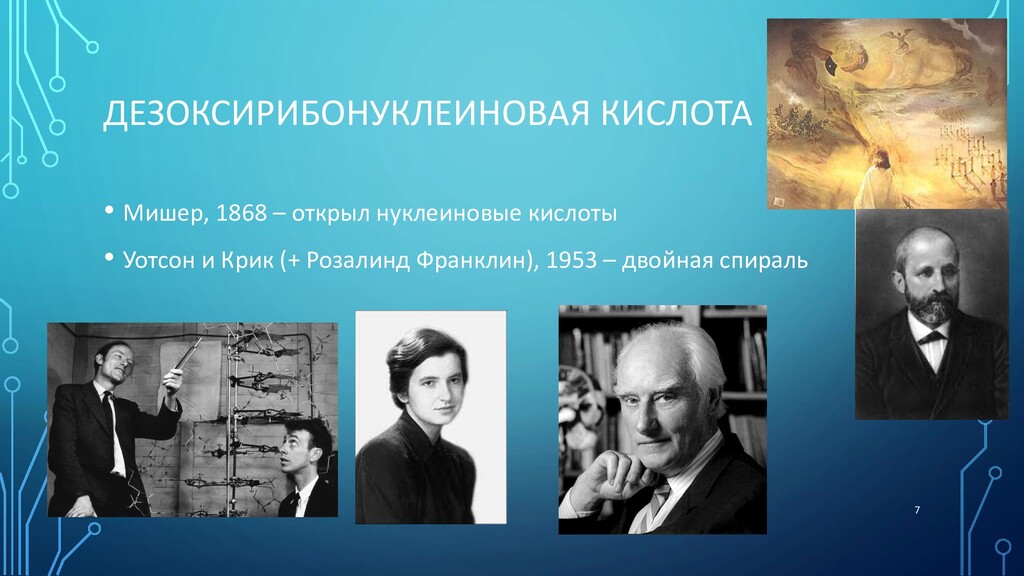 ДЕЗОКСИРИБОНУКЛЕИНОВАЯ КИСЛОТА

• Мишер, 1868 – открыл нуклеиновые кислоты

• Уотсон и Крик (+ Розалинд Франклин), 1953 – двойная спираль

7